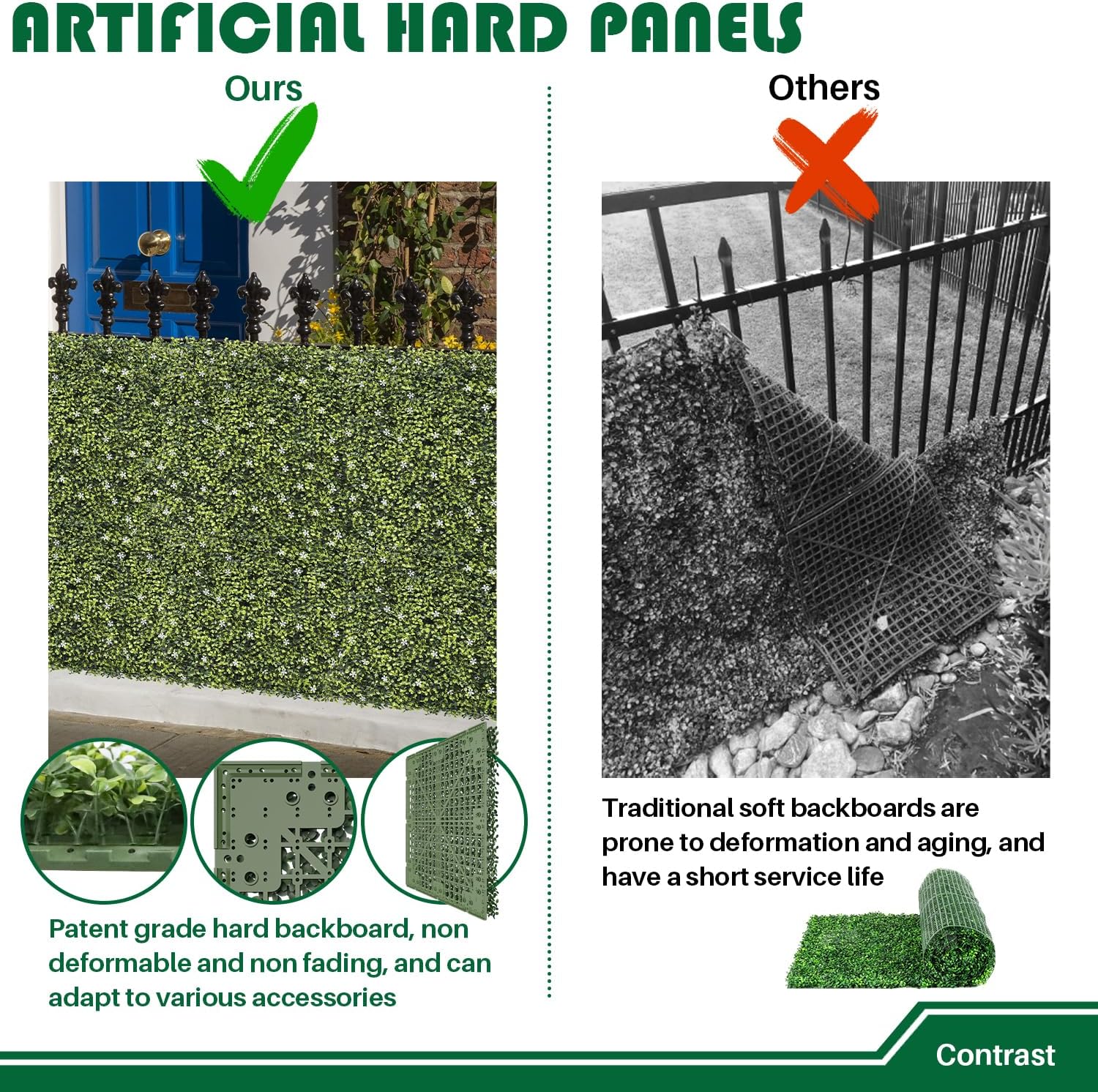 ARTIFICIAL HARD PANELS

Ours

Patent grade hard backboard, non deformable and non fading, and can adapt to various accessories

Others

Traditional soft backboards are prone to deformation and aging, and have a short service life

Contrast